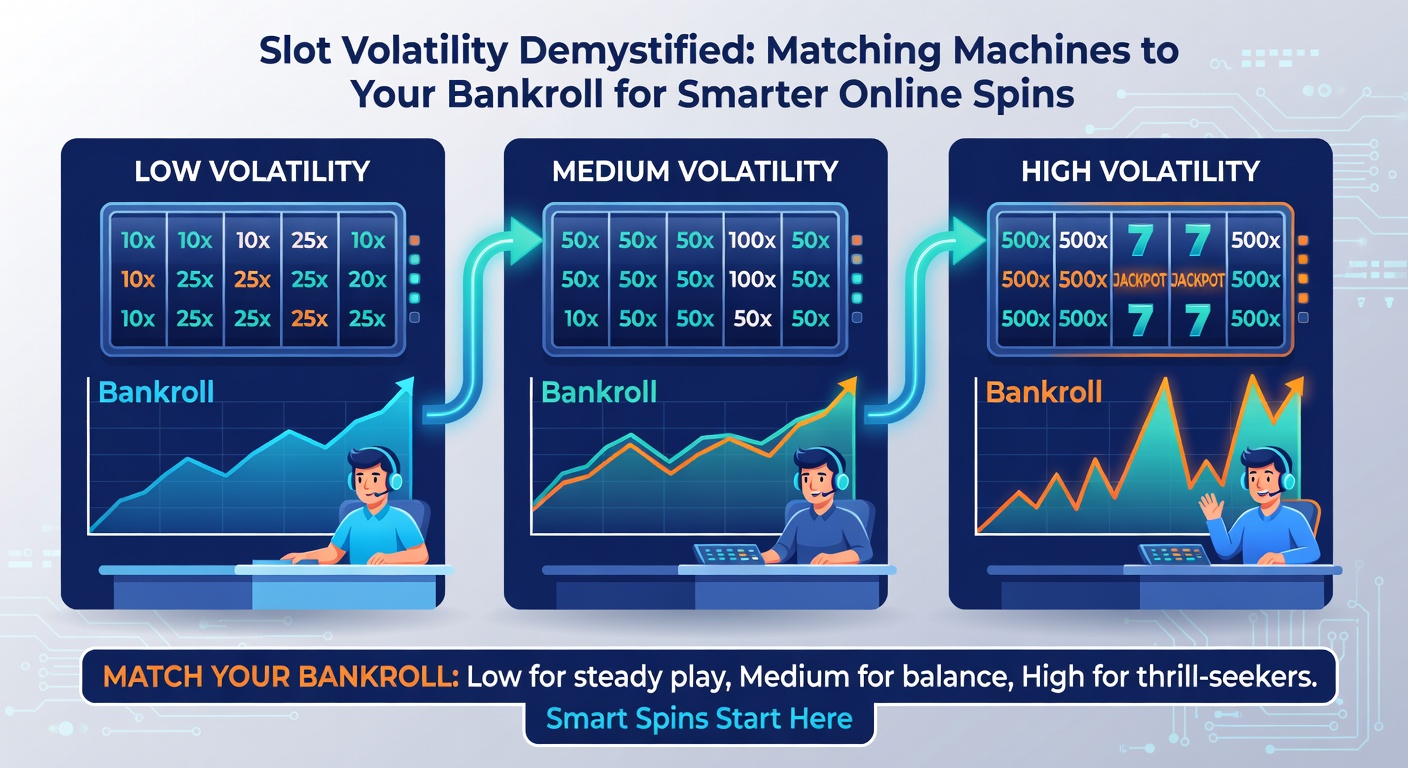 Slot Volatility Demystified: Matching Machines to Your Bankroll for Smarter Online Spins

LOW VOLATILITY

| 10x | 10x | 10x | 25x | 10x |
|---|---|---|---|---|
| 10x | 25x | 25x | 25x | 20x |
| 10x | 25x | 25x | 25x | 25x |

Bankroll

MEDIUM VOLATILITY

| 50x | 50x | 50x | 100x | 50x |
|---|---|---|---|---|
| 50x | 50x | 50x | 100x | 50x |
| 10x | 50x | 50x | 50x | 50x |

Bankroll

HIGH VOLATILITY

| 500x | 500x | 7 | 7 | 500x |
|---|---|---|---|---|
| 500x | 500x | JACKPOT | JACKPOT | 500x |
| 500x | 500x | 7 | 7 | 500x |

Bankroll

MATCH YOUR BANKROLL: Low for steady play, Medium for balance, High for thrill-seekers.
Smart Spins Start Here